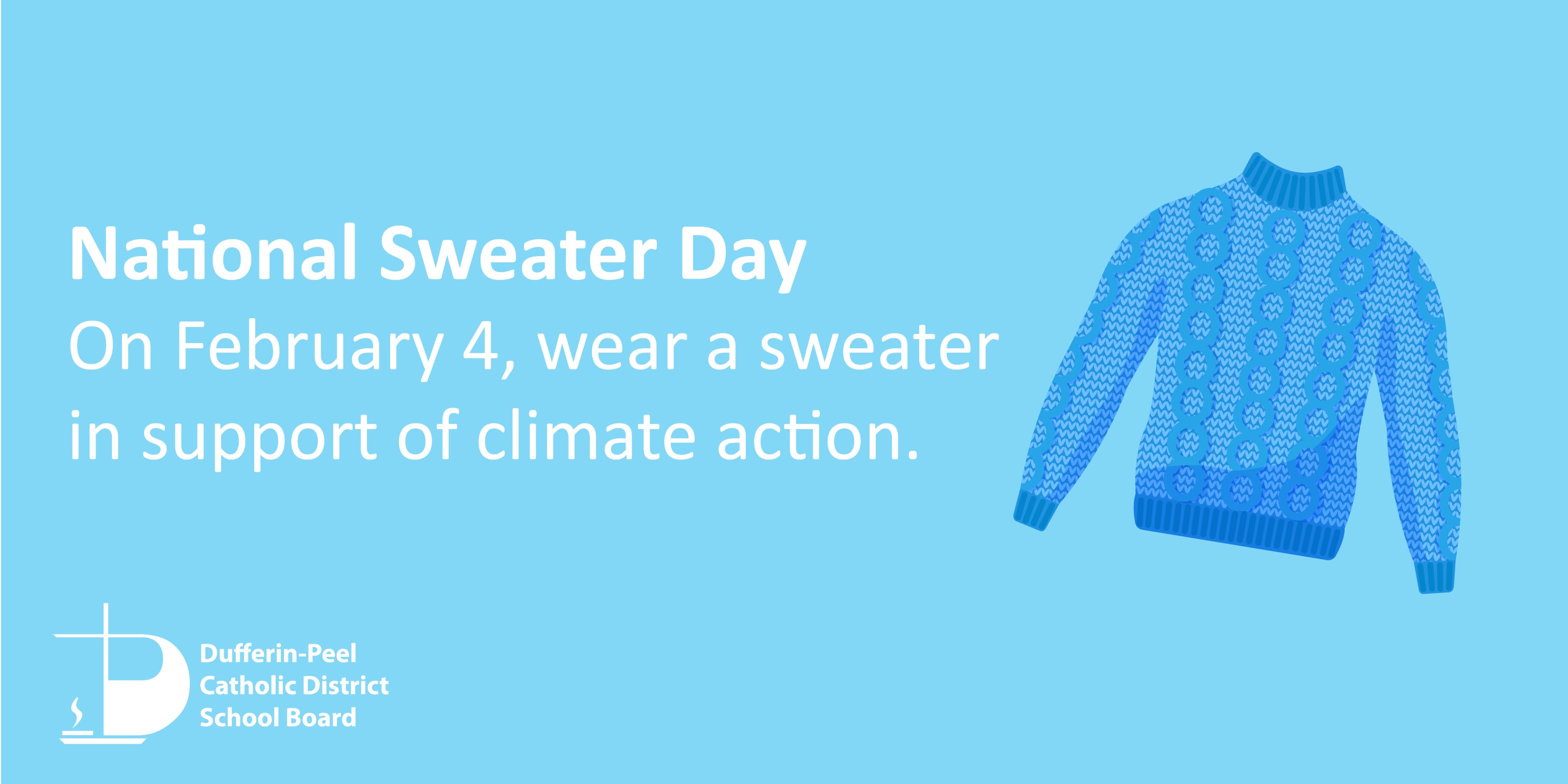 National Sweater Day
On February 4, wear a sweater in support of climate action.

Dufferin-Peel
Catholic District
School Board